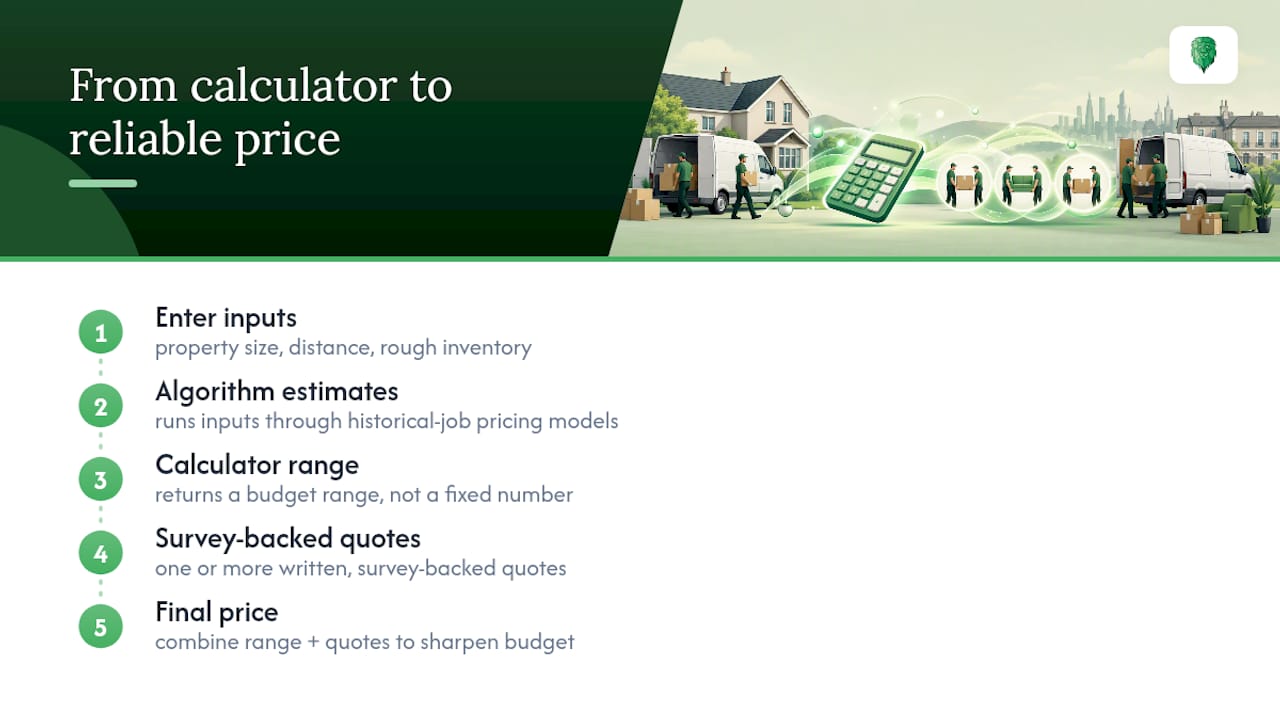 From calculator to reliable price

1
Enter inputs
property size, distance, rough inventory

2
Algorithm estimates
runs inputs through historical-job pricing models

3
Calculator range
returns a budget range, not a fixed number

4
Survey-backed quotes
one or more written, survey-backed quotes

5
Final price
combine range + quotes to sharpen budget